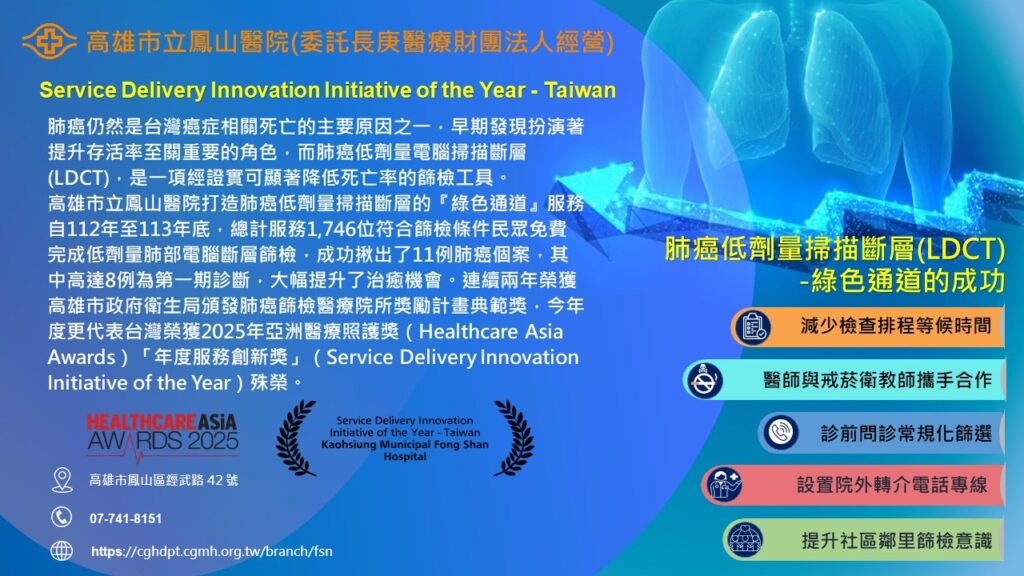 高雄市立鳳山醫院(委託長庚醫療財團法人經營)

Service Delivery Innovation Initiative of the Year - Taiwan

肺癌仍然是台灣癌症相關死亡的主要原因之一，早期發現扮演著提升存活率至關重要的角色，而肺癌低劑量電腦掃描斷層(LDCT)，是一項經證實可顯著降低死亡率的篩檢工具。
高雄市立鳳山醫院打造肺癌低劑量掃描斷層的『綠色通道』服務，自112年至113年底，總計服務1,746位符合篩檢條件民眾免費完成低劑量肺部電腦斷層篩檢，成功揪出了11例肺癌個案，其中高達8例為第一期診斷，大幅提升了治癒機會。連續兩年榮獲高雄市政府衛生局頒發肺癌篩檢醫療院所獎勵計畫典範獎，今年度更代表台灣榮獲2025年亞洲醫療照護獎（Healthcare Asia Awards）「年度服務創新獎」（Service Delivery Innovation Initiative of the Year）殊榮。

HEALTHCARE ASIA AWARDS 2025

Service Delivery Innovation Initiative of the Year - Taiwan
Kaohsiung Municipal Fong Shan Hospital

高雄市鳳山區經武路 42 號

07-741-8151

https://cghdpt.cgmh.org.tw/branch/fsn

肺癌低劑量掃描斷層(LDCT)
-綠色通道的成功

減少檢查排程等候時間

醫師與戒菸衛教師攜手合作

診前問診常規化篩選

設置院外轉介電話專線

提升社區鄰里篩檢意識